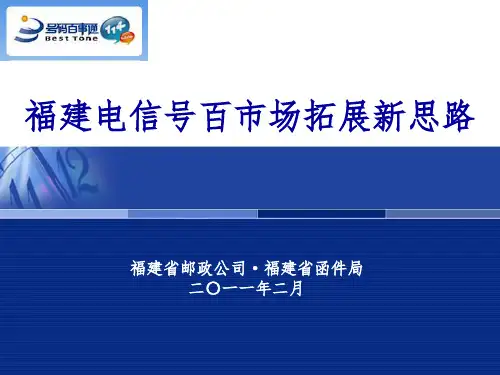 号码百事通
Best Tone
114

福建电信号百市场拓展新思路

福建省邮政公司·福建省函件局
二〇一一年二月